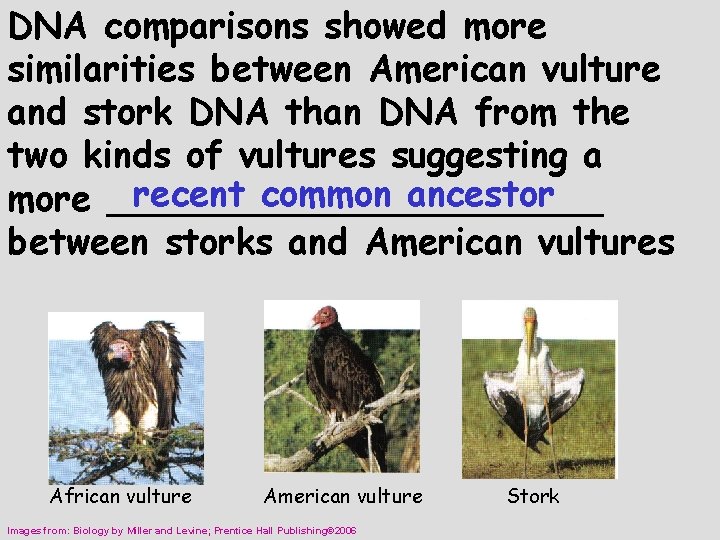 DNA comparisons showed more similarities between American vulture and stork DNA than DNA from the two kinds of vultures suggesting a more recent common ancestor between storks and American vultures

African vulture

American vulture

Stork

Images from: Biology by Miller and Levine; Prentice Hall Publishing©2006